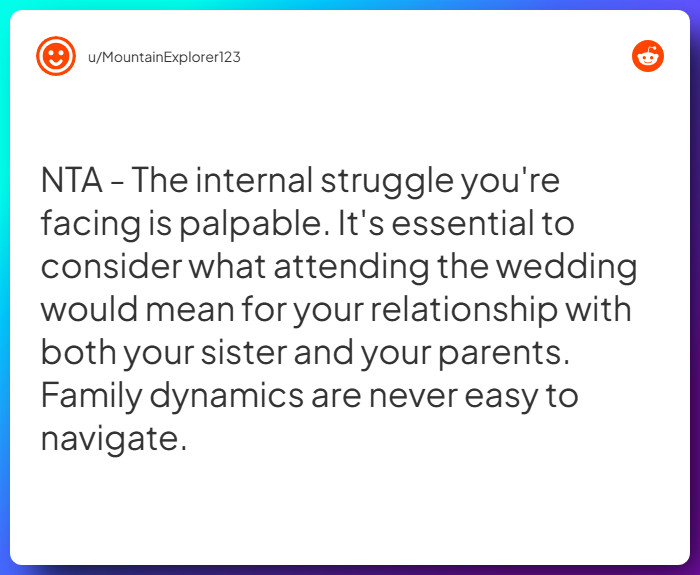 u/MountainExplorer123

NTA - The internal struggle you're facing is palpable. It's essential to consider what attending the wedding would mean for your relationship with both your sister and your parents. Family dynamics are never easy to navigate.